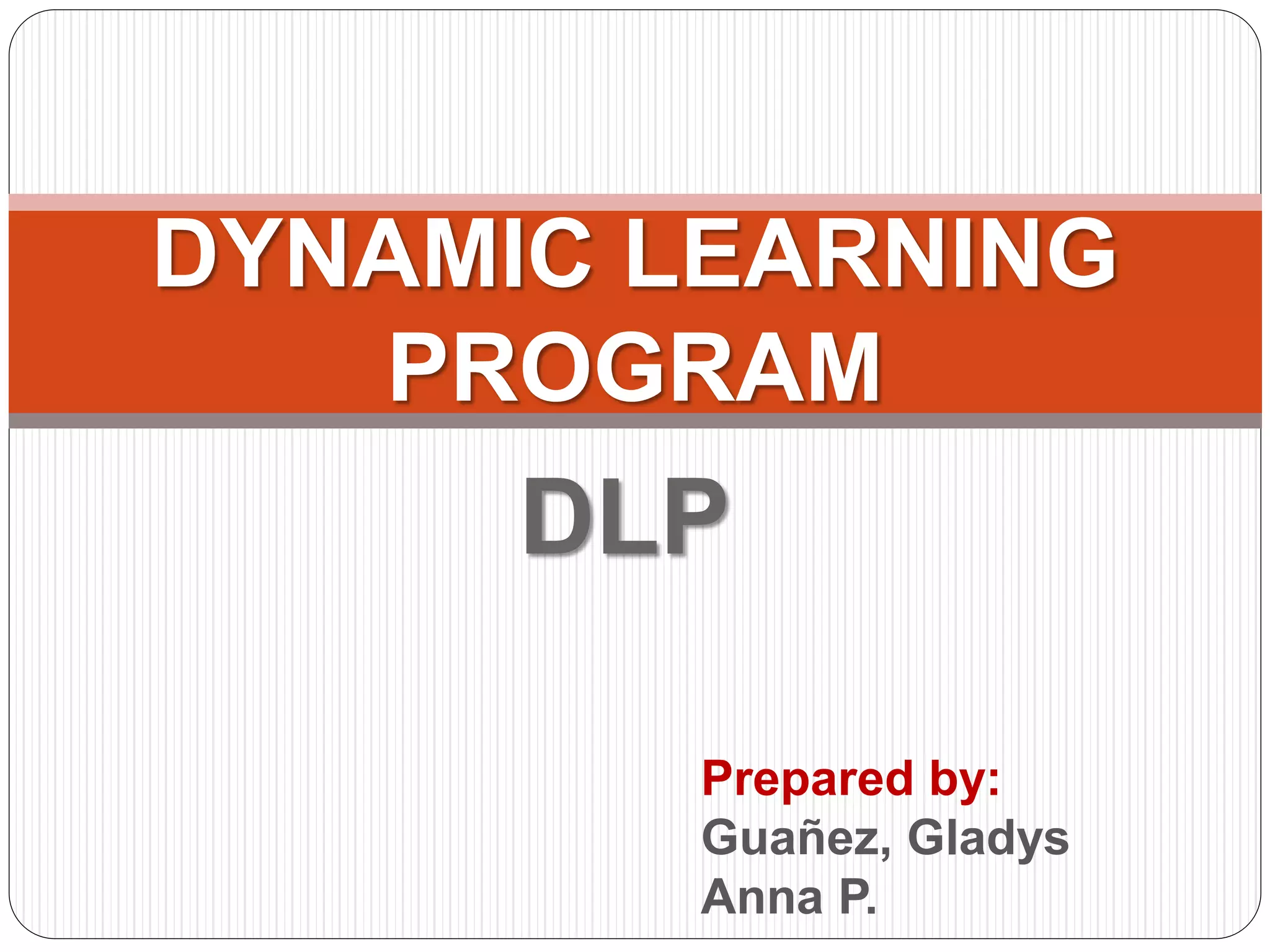 DYNAMIC LEARNING PROGRAM

DLP

Prepared by:
Guañez, Gladys Anna P.